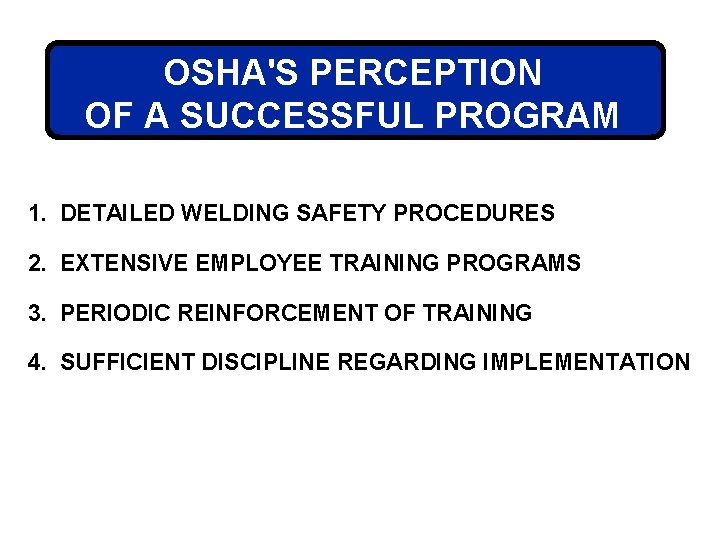 OSHA'S PERCEPTION
OF A SUCCESSFUL PROGRAM

1. DETAILED WELDING SAFETY PROCEDURES

2. EXTENSIVE EMPLOYEE TRAINING PROGRAMS

3. PERIODIC REINFORCEMENT OF TRAINING

4. SUFFICIENT DISCIPLINE REGARDING IMPLEMENTATION